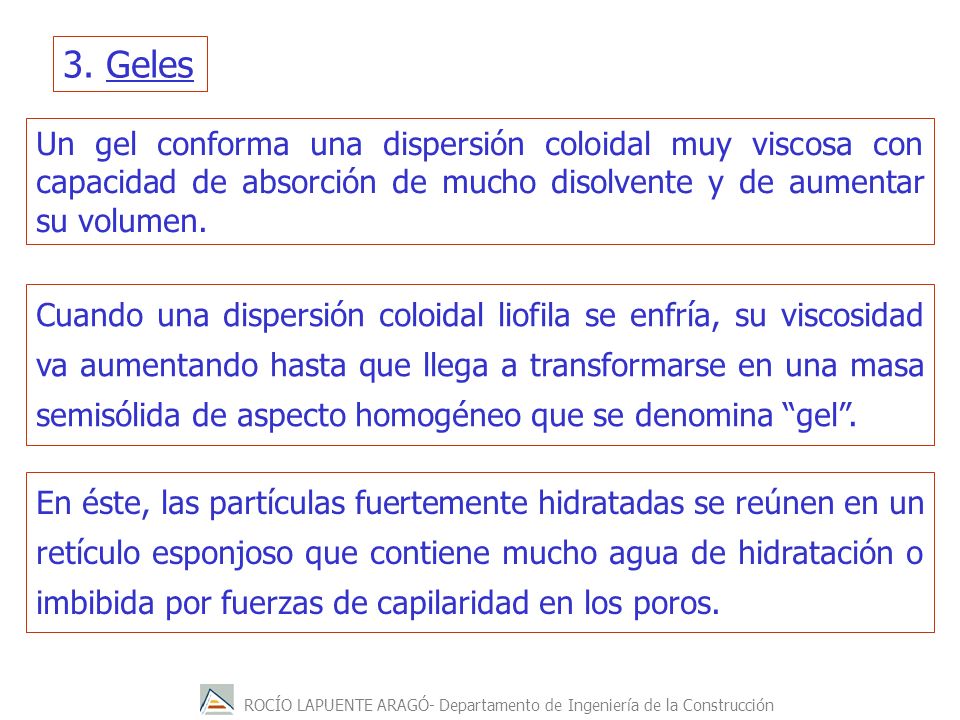 3. Geles

Un gel conforma una dispersión coloidal muy viscosa con capacidad de absorción de mucho disolvente y de aumentar su volumen.

Cuando una dispersión coloidal liofila se enfría, su viscosidad va aumentando hasta que llega a transformarse en una masa semisólida de aspecto homogéneo que se denomina “gel”.

En éste, las partículas fuertemente hidratadas se reúnen en un retículo esponjoso que contiene mucho agua de hidratación o imbibida por fuerzas de capilaridad en los poros.

ROCÍO LAPUENTE ARAGÓ- Departamento de Ingeniería de la Construcción